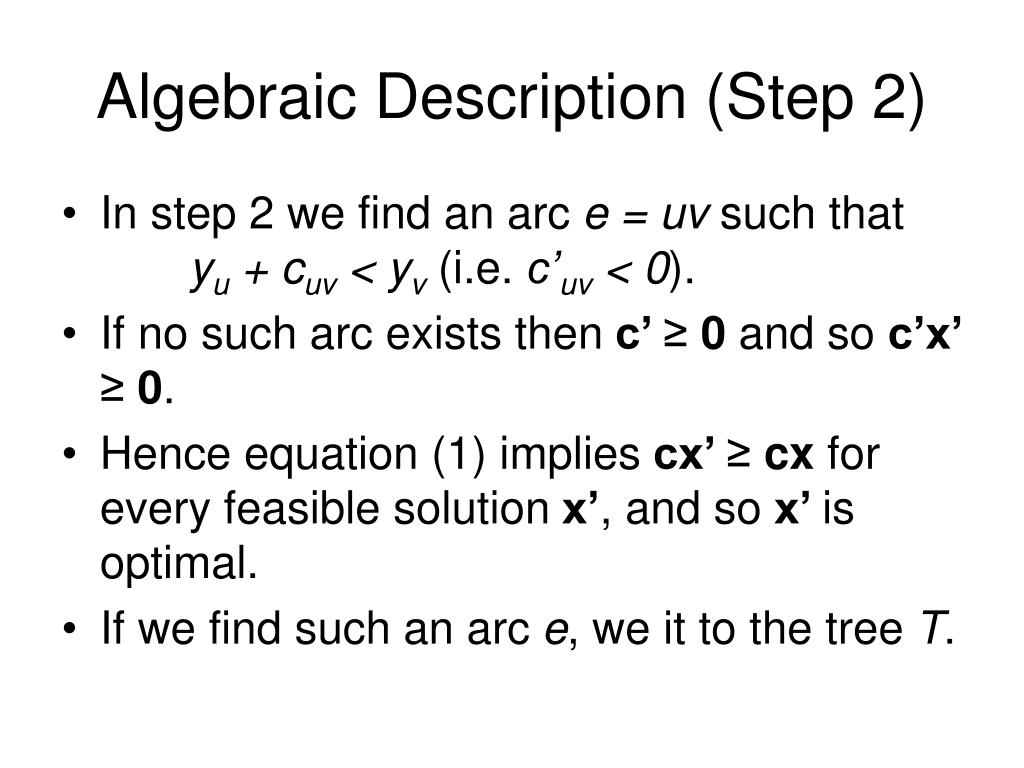 Algebraic Description (Step 2)

• In step 2 we find an arc $e = uv$ such that $y_u + c_{uv} < y_v$ (i.e. $c'_{uv} < 0$).
• If no such arc exists then $\mathbf{c'} \geq \mathbf{0}$ and so $\mathbf{c'x'} \geq \mathbf{0}$.
• Hence equation (1) implies $\mathbf{cx'} \geq \mathbf{cx}$ for every feasible solution $\mathbf{x'}$, and so $\mathbf{x'}$ is optimal.
• If we find such an arc $e$, we it to the tree $T$.